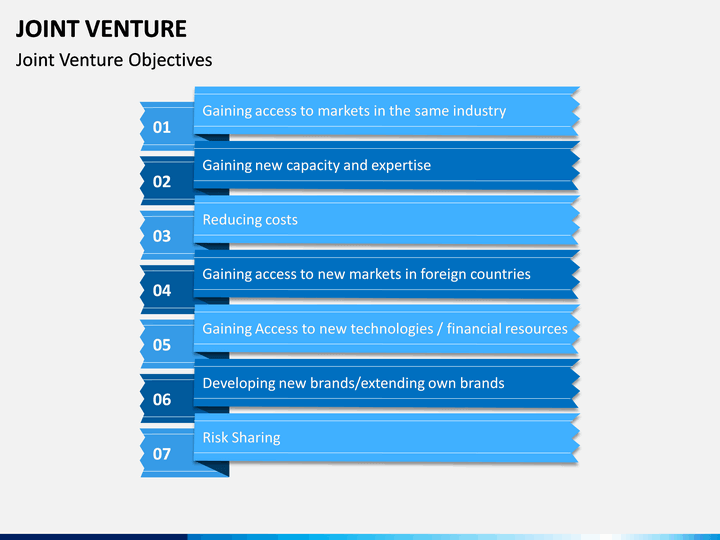 JOINT VENTURE

Joint Venture Objectives

01
Gaining access to markets in the same industry

02
Gaining new capacity and expertise

03
Reducing costs

04
Gaining access to new markets in foreign countries

05
Gaining Access to new technologies / financial resources

06
Developing new brands/extending own brands

07
Risk Sharing